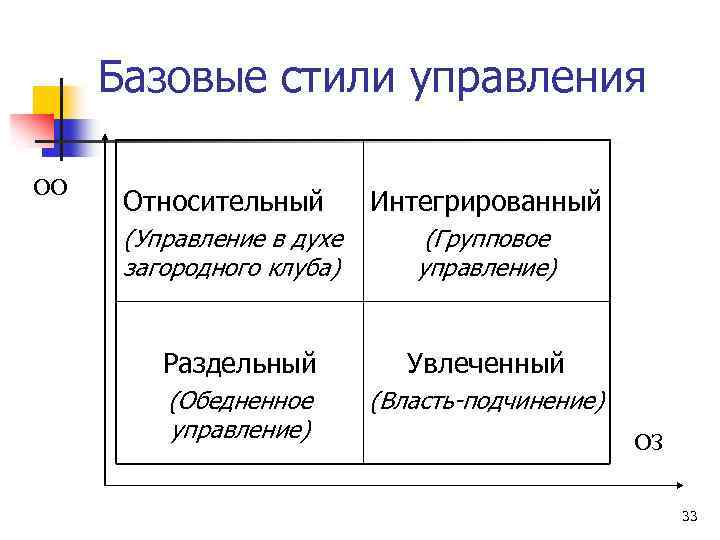 Базовые стили управления

ОО

| Относительный (Управление в духе загородного клуба) | Интегрированный (Групповое управление) |
|---|---|
| Раздельный (Обедненное управление) | Увлеченный (Власть-подчинение) |

ОЗ

33